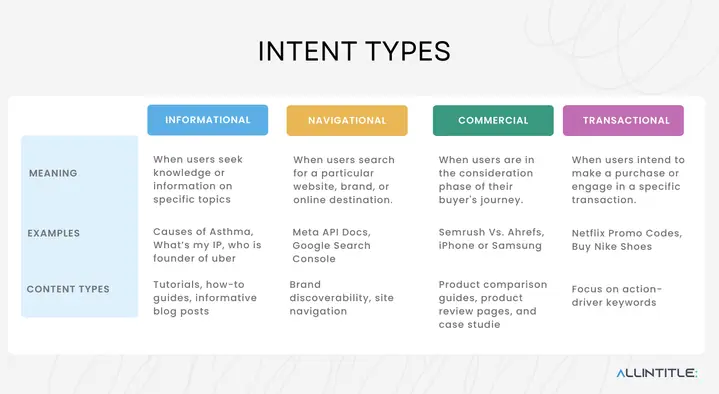 INTENT TYPES

| | INFORMATIONAL | NAVIGATIONAL | COMMERCIAL | TRANSACTIONAL |
|---|---|---|---|---|
| MEANING | When users seek knowledge or information on specific topics | When users search for a particular website, brand, or online destination. | When users are in the consideration phase of their buyer's journey. | When users intend to make a purchase or engage in a specific transaction. |
| EXAMPLES | Causes of Asthma, What's my IP, who is founder of uber | Meta API Docs, Google Search Console | Semrush Vs. Ahrefs, iPhone or Samsung | Netflix Promo Codes, Buy Nike Shoes |
| CONTENT TYPES | Tutorials, how-to guides, informative blog posts | Brand discoverability, site navigation | Product comparison guides, product review pages, and case studie | Focus on action-driver keywords |

ALLINTITLE: